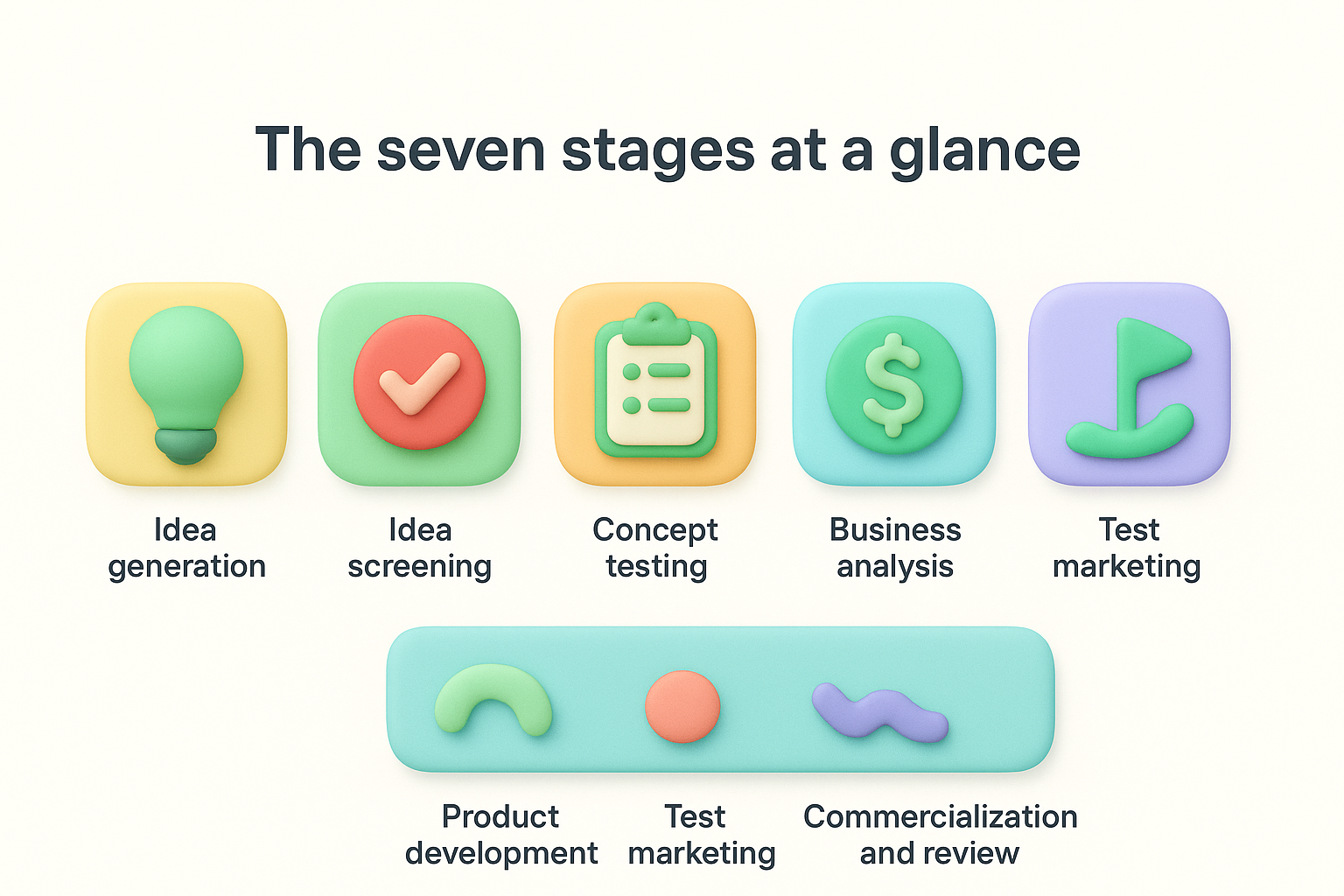 The seven stages at a glance

Idea generation

Idea screening

Concept testing

Business analysis

Test marketing

Product development

Test marketing

Commercialization and review